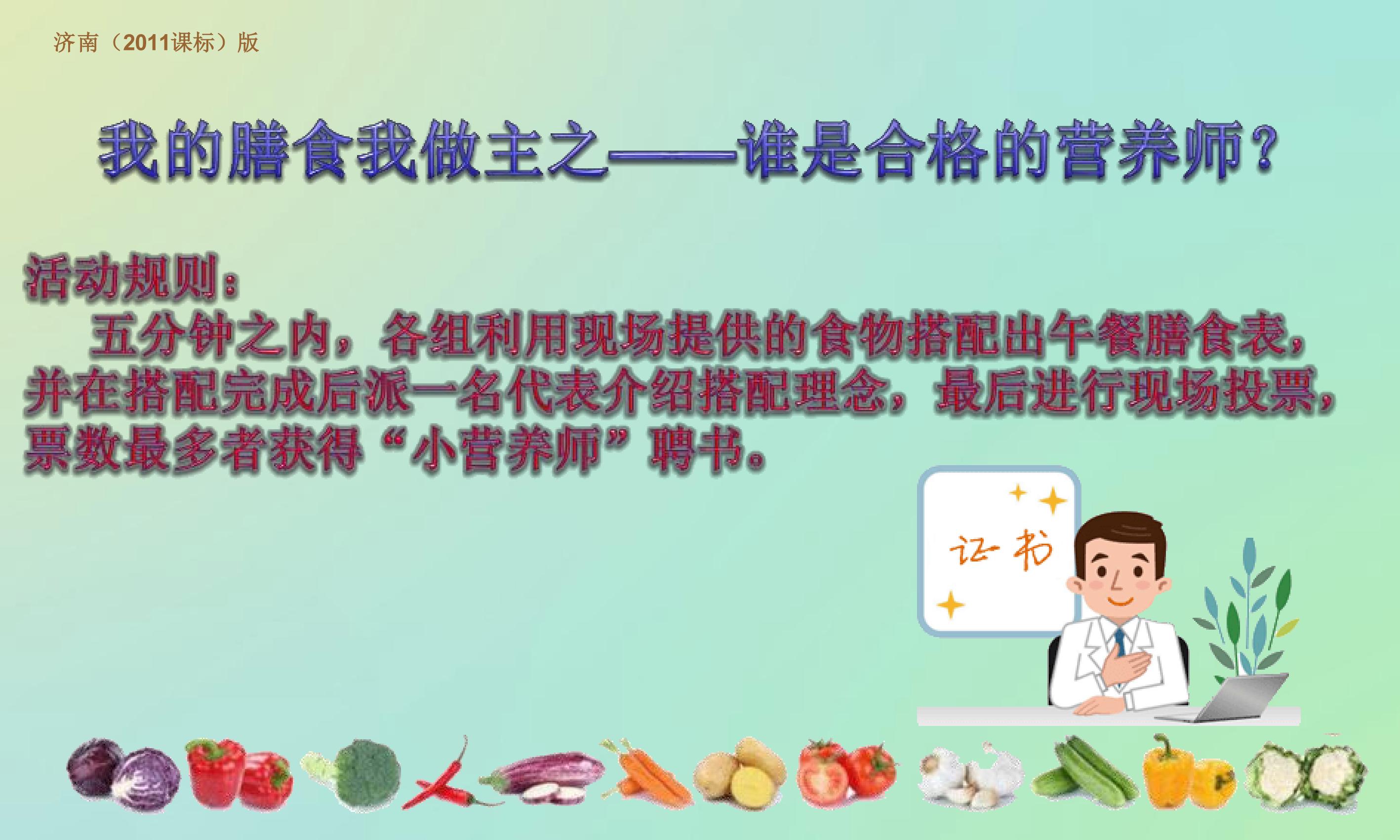 济南（2011课标）版

我的膳食我做主之——谁是合格的营养师？

活动规则：

五分钟之内，各组利用现场提供的食物搭配出午餐膳食表，并在搭配完成后派一名代表介绍搭配理念，最后进行现场投票，票数最多者获得“小营养师”聘书。

证书